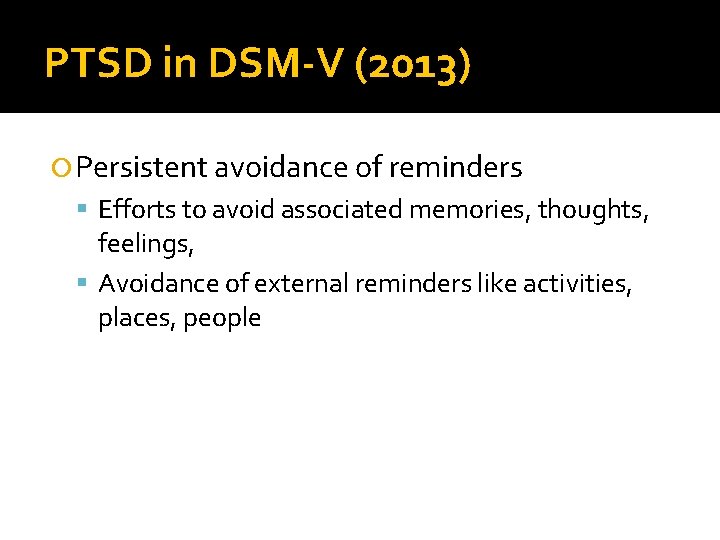 PTSD in DSM-V (2013)

Persistent avoidance of reminders

Efforts to avoid associated memories, thoughts, feelings,

Avoidance of external reminders like activities, places, people